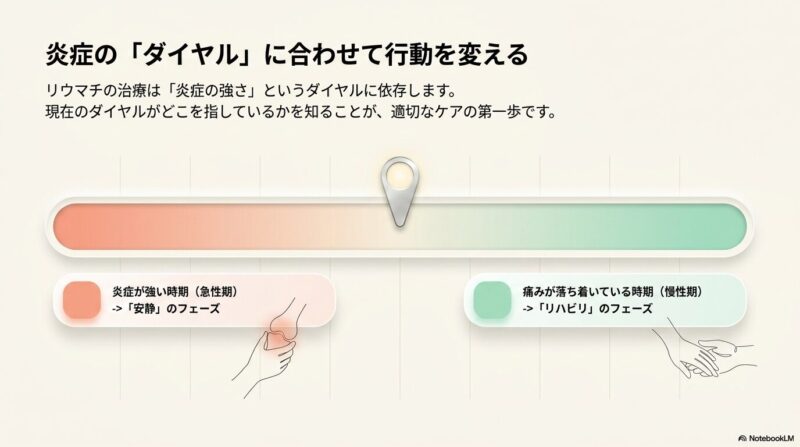 炎症の「ダイヤル」に合わせて行動を変える

リウマチの治療は「炎症の強さ」というダイヤルに依存します。
現在のダイヤルがどこを指しているかを知ることが、適切なケアの第一歩です。

炎症が強い時期（急性期）
->「安静」のフェーズ

痛みが落ち着いている時期（慢性期）
->「リハビリ」のフェーズ

NotebookLM